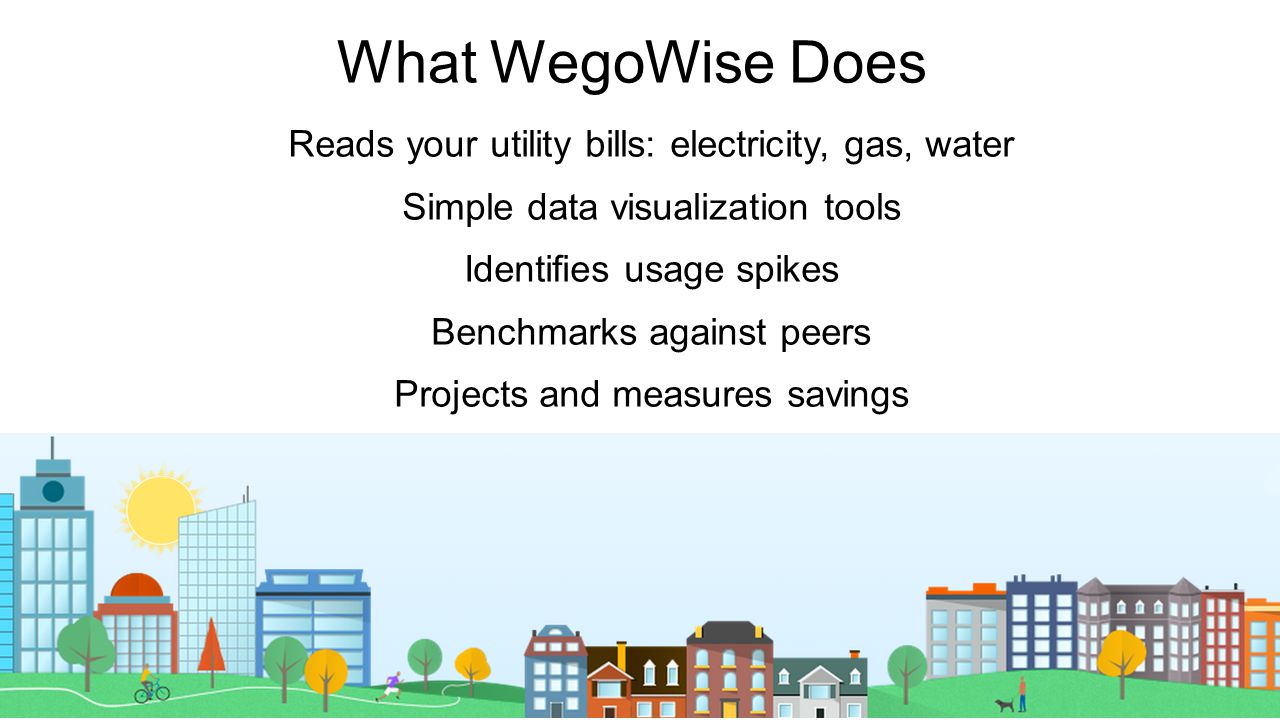 What WegoWise Does

Reads your utility bills: electricity, gas, water

Simple data visualization tools

Identifies usage spikes

Benchmarks against peers

Projects and measures savings